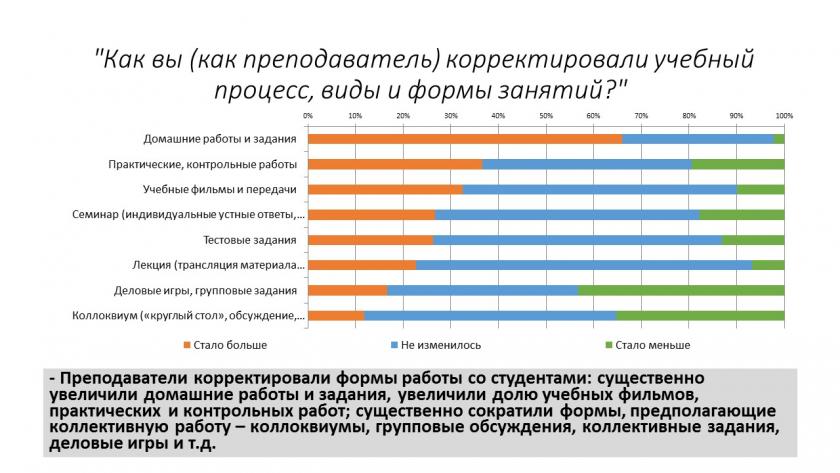 "Как вы (как преподаватель) корректировали учебный процесс, виды и формы занятий?"

0% 10% 20% 30% 40% 50% 60% 70% 80% 90% 100%

Домашние работы и задания
Практические, контрольные работы
Учебные фильмы и передачи
Семинар (индивидуальные устные ответы,...
Тестовые задания
Лекция (трансляция материала...
Деловые игры, групповые задания
Коллоквиум («круглый стол», обсуждение,...

Стало больше
Не изменилось
Стало меньше

- Преподаватели корректировали формы работы со студентами: существенно увеличили домашние работы и задания, увеличили долю учебных фильмов, практических и контрольных работ; существенно сократили формы, предполагающие коллективную работу – коллоквиумы, групповые обсуждения, коллективные задания, деловые игры и т.д.